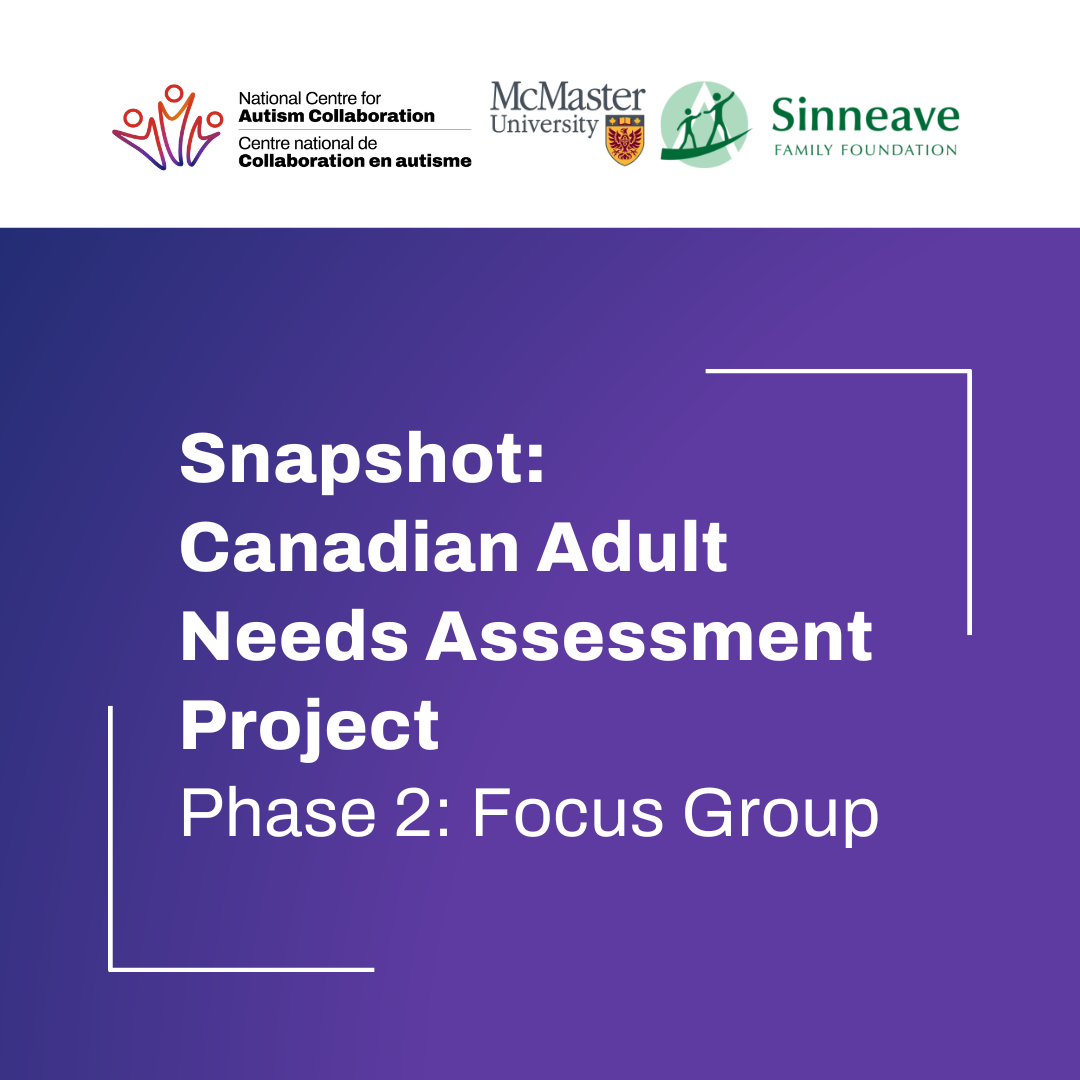 National Centre for
Autism Collaboration
Centre national de
Collaboration en autisme

McMaster
University

Sinneave
FAMILY FOUNDATION

Snapshot:
Canadian Adult Needs Assessment Project
Phase 2: Focus Group